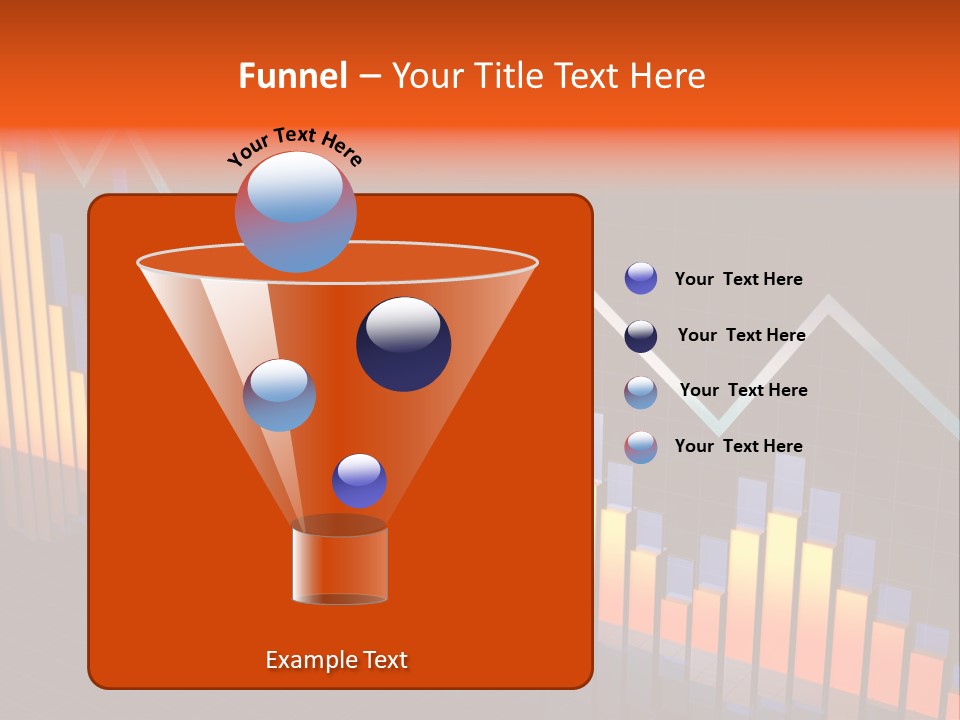 Funnel – Your Title Text Here

Your Text Here

Your Text Here

Your Text Here

Your Text Here

Your Text Here

Example Text